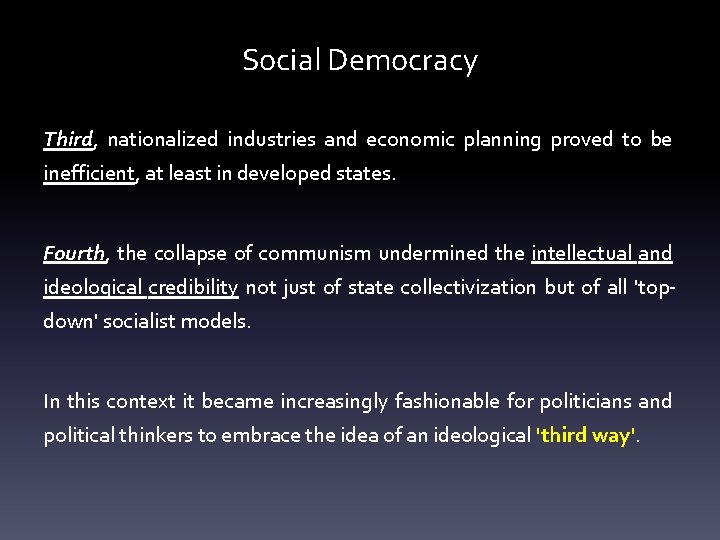 Social Democracy

Third, nationalized industries and economic planning proved to be inefficient, at least in developed states.

Fourth, the collapse of communism undermined the intellectual and ideological credibility not just of state collectivization but of all 'top-down' socialist models.

In this context it became increasingly fashionable for politicians and political thinkers to embrace the idea of an ideological 'third way'.